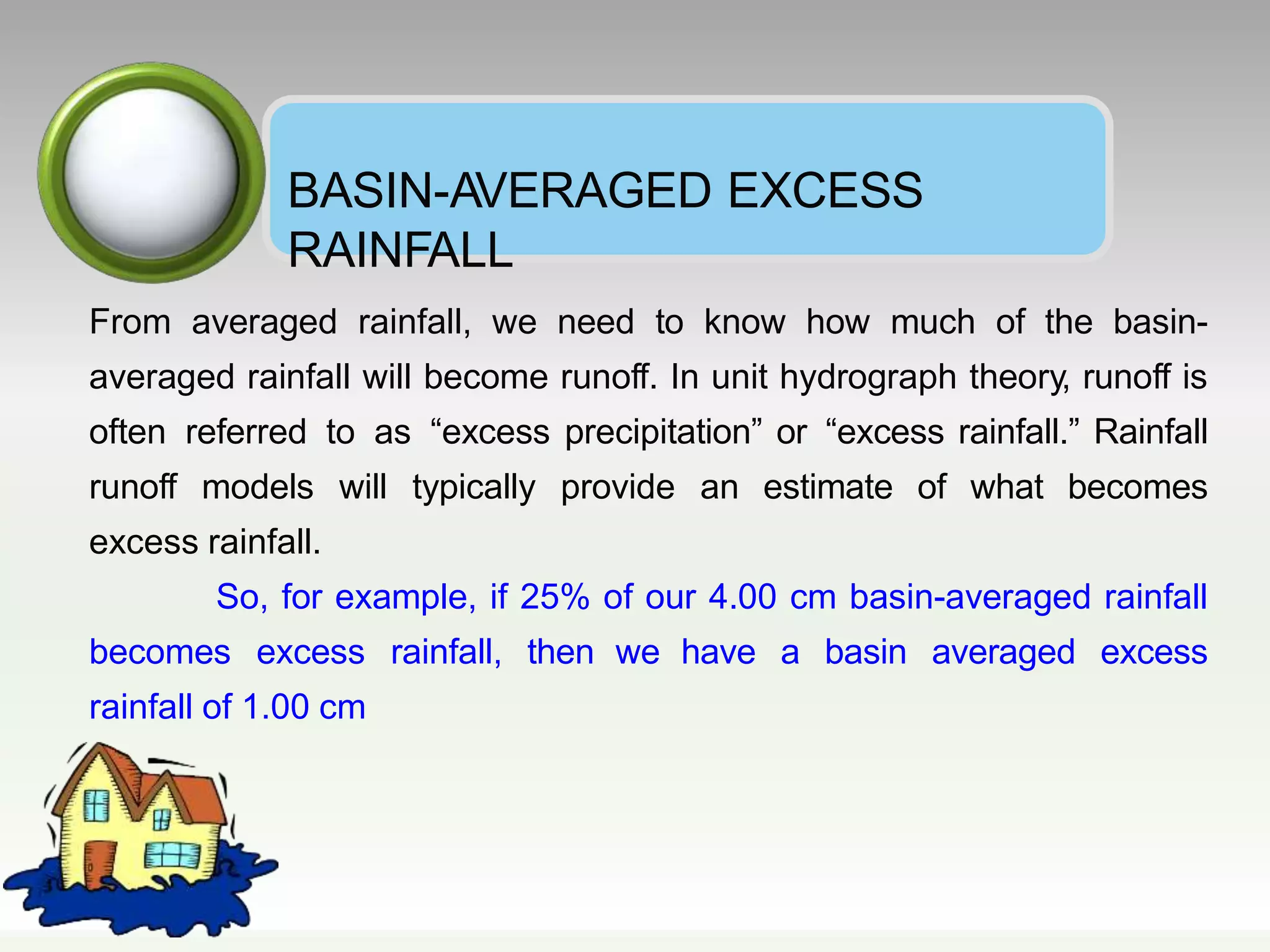 BASIN-AVERAGED EXCESS RAINFALL

From averaged rainfall, we need to know how much of the basin-averaged rainfall will become runoff. In unit hydrograph theory, runoff is often referred to as “excess precipitation” or “excess rainfall.” Rainfall runoff models will typically provide an estimate of what becomes excess rainfall.

So, for example, if 25% of our 4.00 cm basin-averaged rainfall becomes excess rainfall, then we have a basin averaged excess rainfall of 1.00 cm